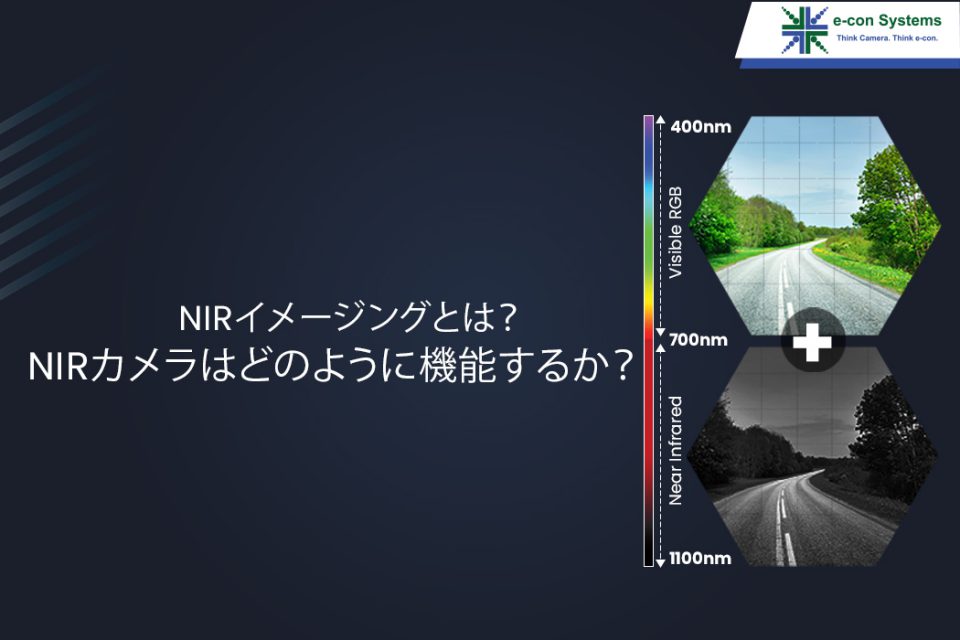 e-con Systems
Think Camera. Think e-con.

NIRイメージングとは?
NIRカメラはどのように機能するか?

400nm
Visible RGB
700nm
Near Infrared
1100nm